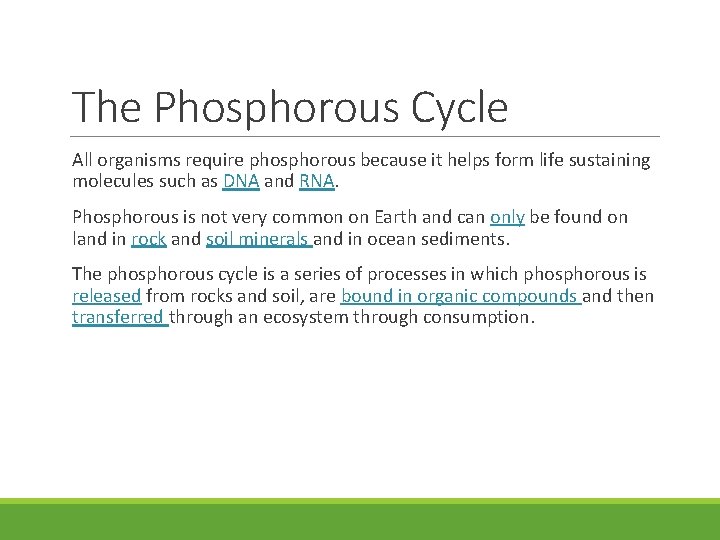 The Phosphorous Cycle

All organisms require phosphorous because it helps form life sustaining molecules such as DNA and RNA.

Phosphorous is not very common on Earth and can only be found on land in rock and soil minerals and in ocean sediments.

The phosphorous cycle is a series of processes in which phosphorous is released from rocks and soil, are bound in organic compounds and then transferred through an ecosystem through consumption.